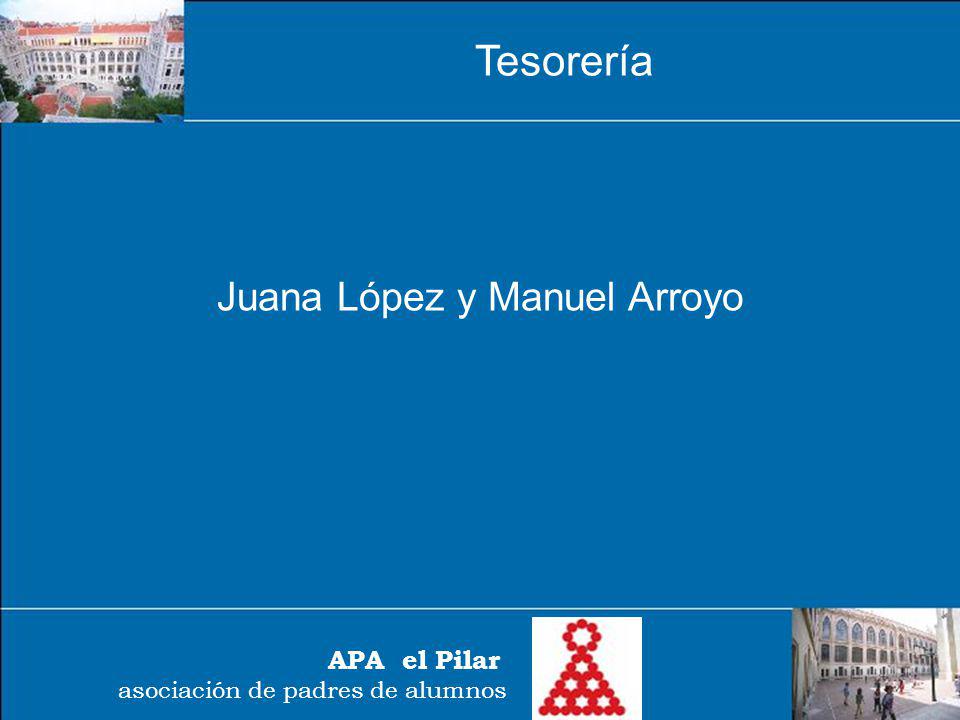 Tesorería

Juana López y Manuel Arroyo

APA el Pilar
asociación de padres de alumnos